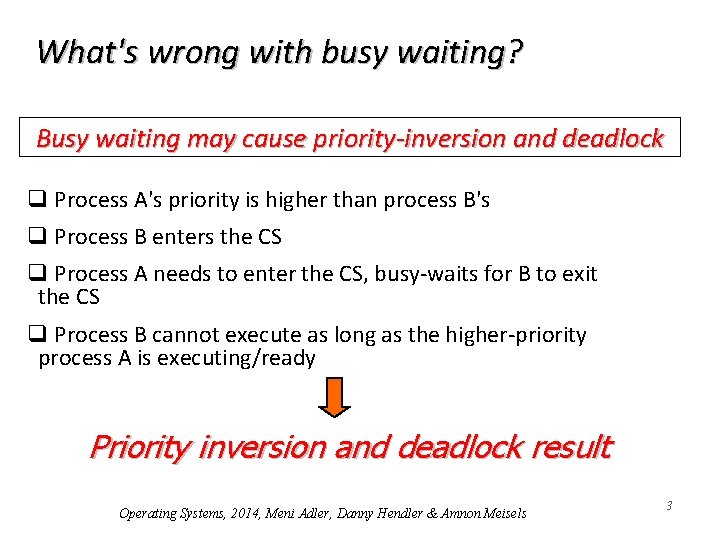 What's wrong with busy waiting?

Busy waiting may cause priority-inversion and deadlock

❑ Process A's priority is higher than process B's

❑ Process B enters the CS

❑ Process A needs to enter the CS, busy-waits for B to exit the CS

❑ Process B cannot execute as long as the higher-priority process A is executing/ready

Priority inversion and deadlock result

Operating Systems, 2014, Meni Adler, Danny Hendler & Amnon Meisels

3